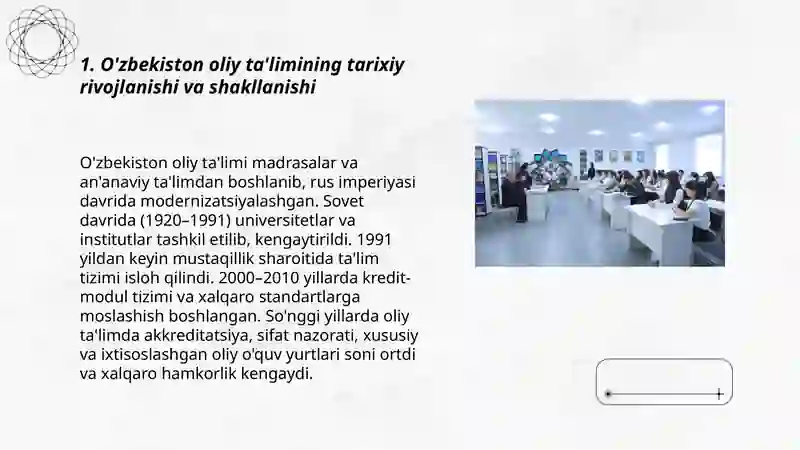 1. O'zbekiston oliy ta'limining tarixiy rivojlanishi va shakllanishi

O'zbekiston oliy ta'limi madrasalar va an'anaviy ta'limdan boshlanib, rus imperiyasi davrida modernizatsiyalashgan. Sovet davrida (1920–1991) universitetlar va institutlar tashkil etilib, kengaytirildi. 1991 yildan keyin mustaqillik sharoitida ta'lim tizimi isloh qilindi. 2000–2010 yillarda kredit-modul tizimi va xalqaro standartlarga moslashish boshlangan. So'nggi yillarda oliy ta'limda akkreditatsiya, sifat nazorati, xususiy va ixtisoslashgan oliy o'quv yurtlari soni ortdi va xalqaro hamkorlik kengaydi.